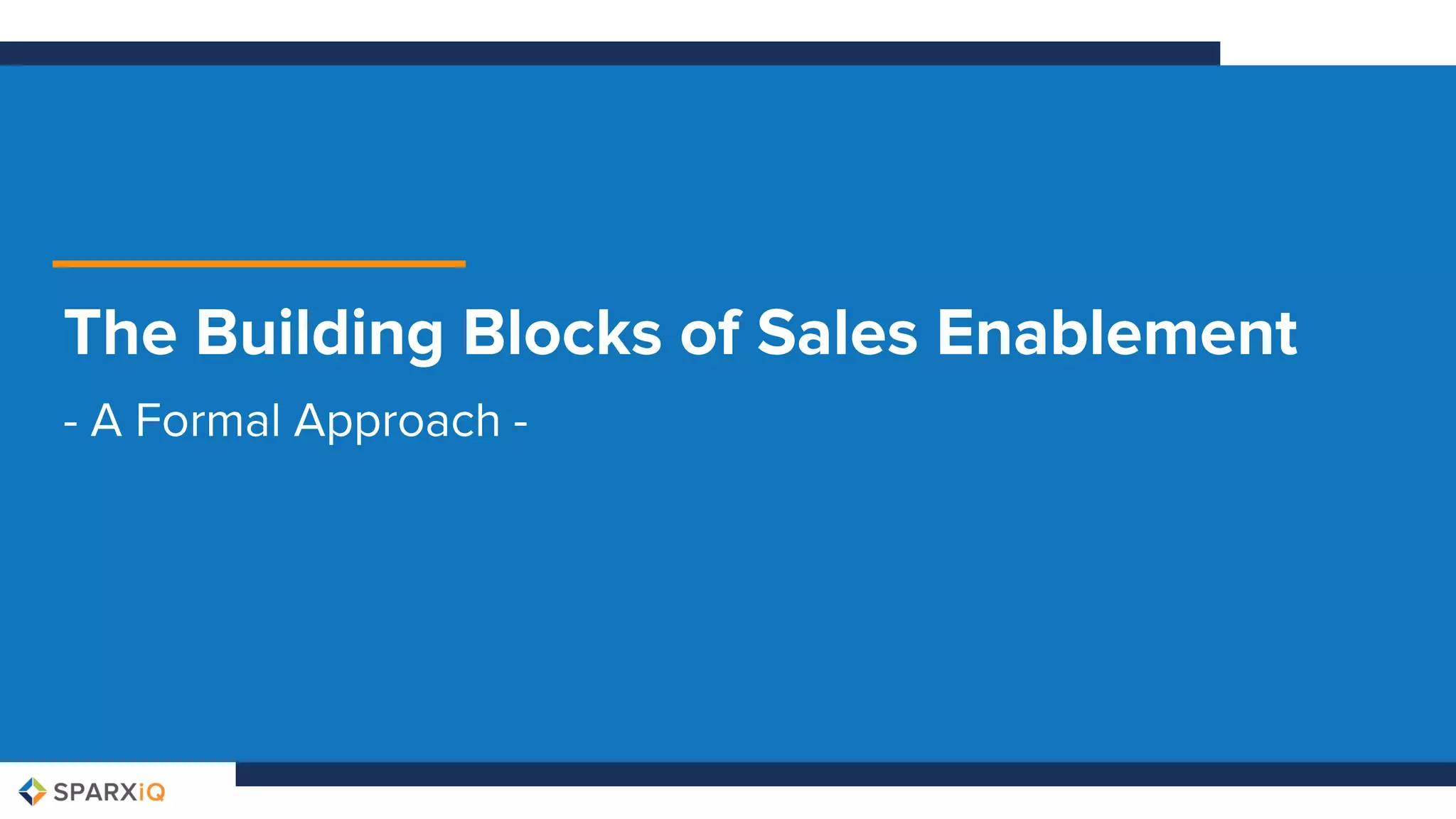 The Building Blocks of Sales Enablement

- A Formal Approach -

SPARXiQ